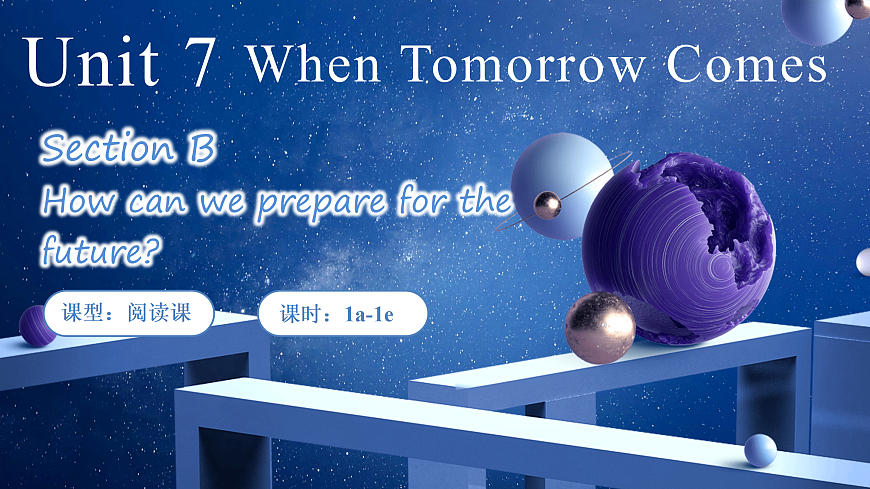 Unit 7 When Tomorrow Comes

Section B
How can we prepare for the future?

课型：阅读课

课时：1a-1e